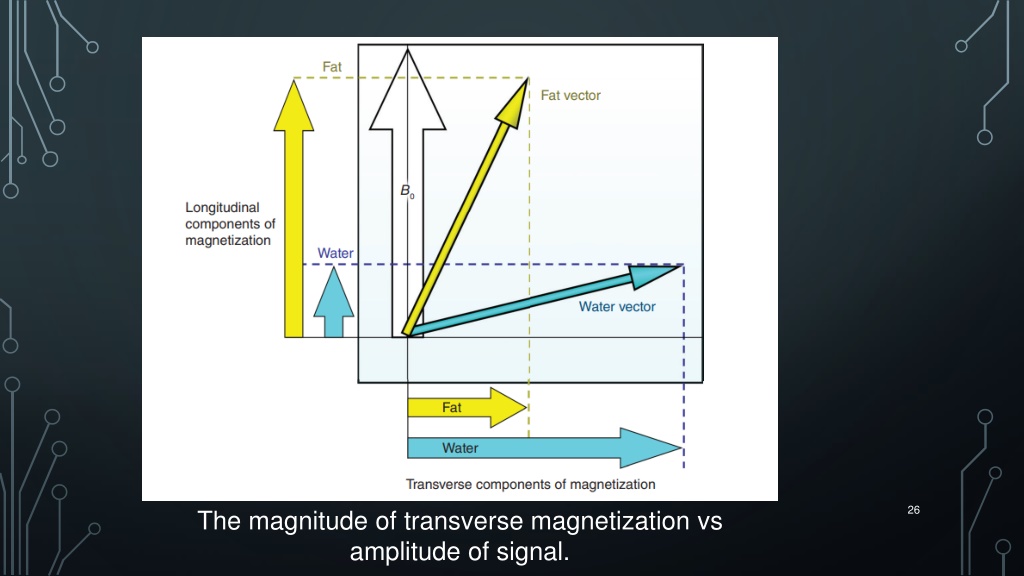 Fat

Fat vector

$B_0$

Longitudinal components of magnetization

Water

Water vector

Fat

Water

Transverse components of magnetization

The magnitude of transverse magnetization vs amplitude of signal.

26